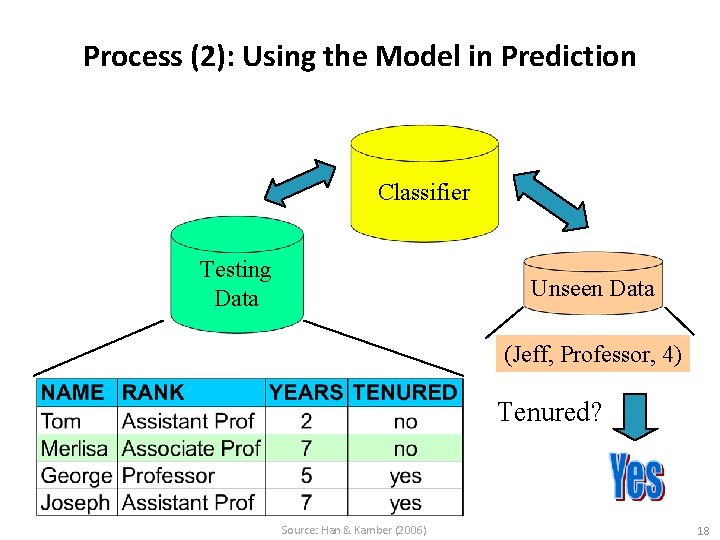 Process (2): Using the Model in Prediction

Classifier

Testing Data

Unseen Data

(Jeff, Professor, 4)

| NAME | RANK | YEARS | TENURED |
|---|---|---|---|
| Tom | Assistant Prof | 2 | no |
| Merlisa | Associate Prof | 7 | no |
| George | Professor | 5 | yes |
| Joseph | Assistant Prof | 7 | yes |

Tenured?

Yes

Source: Han & Kamber (2006)

18